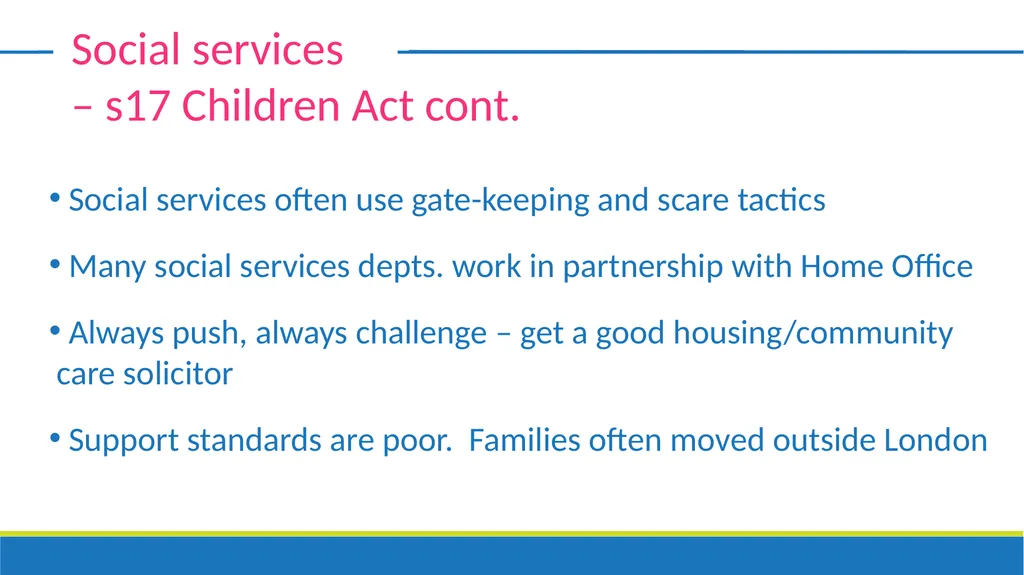 Social services
– s17 Children Act cont.

• Social services often use gate-keeping and scare tactics

• Many social services depts. work in partnership with Home Office

• Always push, always challenge – get a good housing/community care solicitor

• Support standards are poor. Families often moved outside London